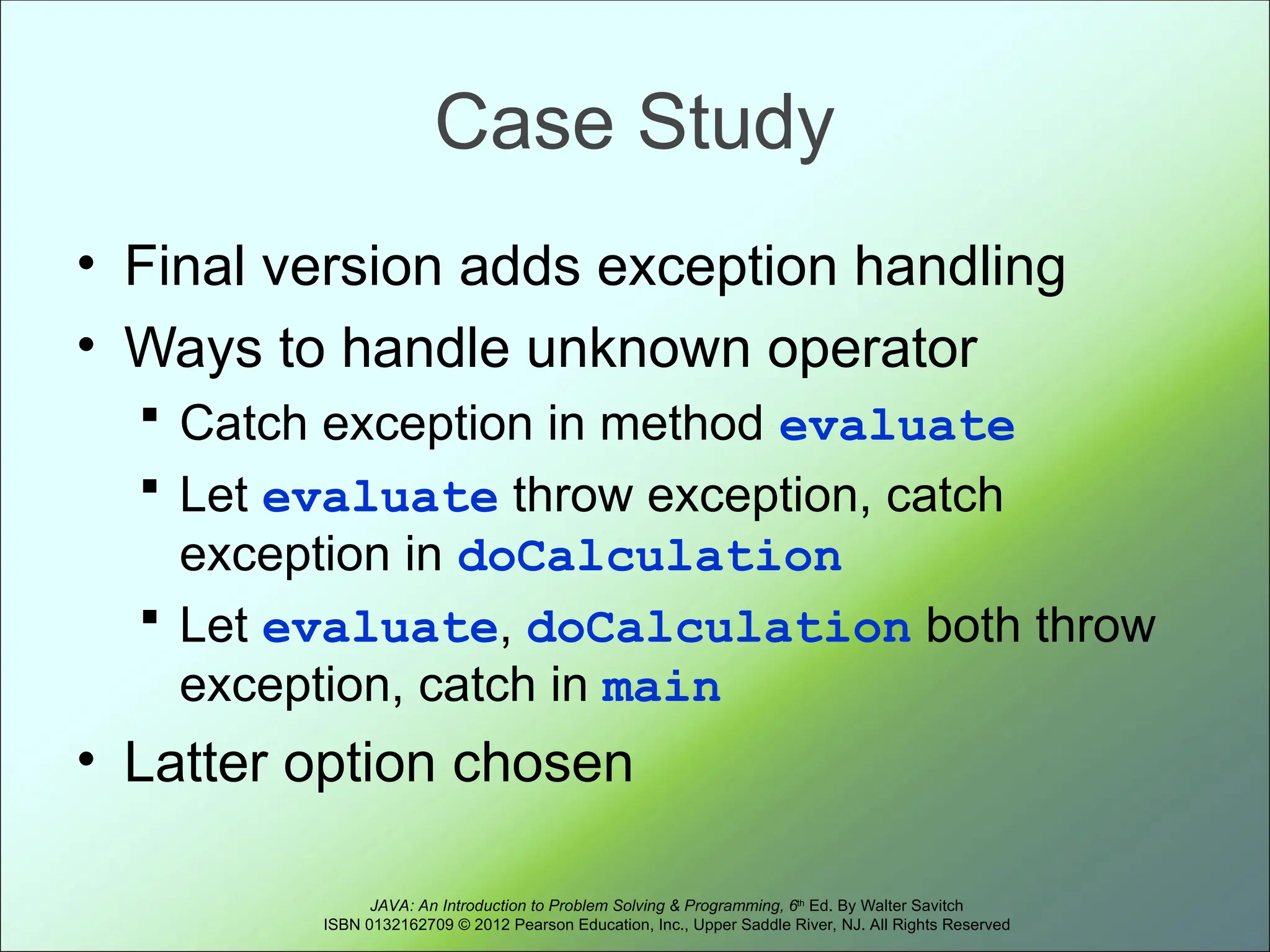 Case Study

• Final version adds exception handling
• Ways to handle unknown operator
▪ Catch exception in method evaluate
▪ Let evaluate throw exception, catch exception in doCalculation
▪ Let evaluate, doCalculation both throw exception, catch in main
• Latter option chosen

JAVA: An Introduction to Problem Solving & Programming, 6th Ed. By Walter Savitch
ISBN 0132162709 © 2012 Pearson Education, Inc., Upper Saddle River, NJ. All Rights Reserved